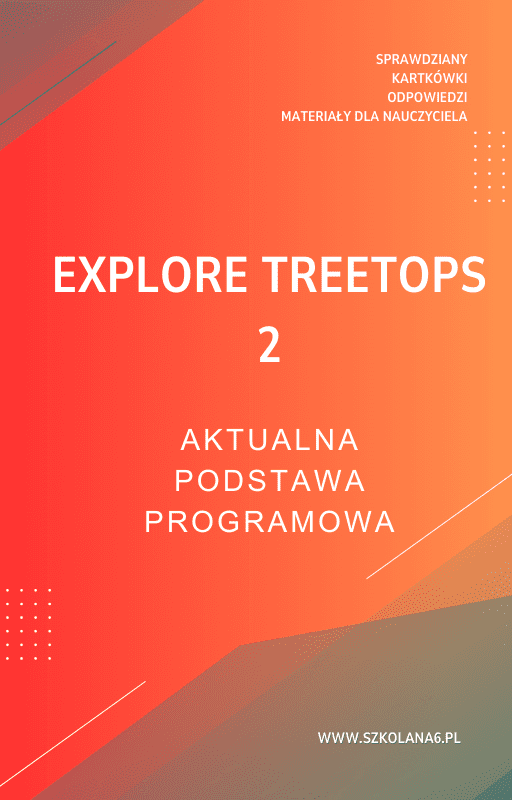 SPRAWDZIANY
KARTKÓWKI
ODPOWIEDZI
MATERIAŁY DLA NAUCZYCIELA

EXPLORE TREETOPS
2

AKTUALNA
PODSTAWA
PROGRAMOWA

WWW.SZKOLANA6.PL